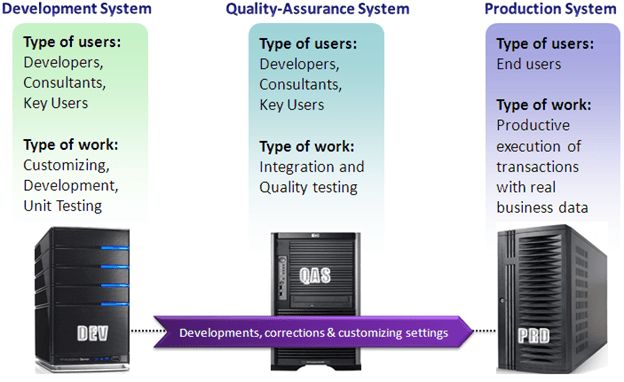 Development System

Type of users:
Developers, Consultants, Key Users

Type of work:
Customizing, Development, Unit Testing

DEV

Quality-Assurance System

Type of users:
Developers, Consultants, Key Users

Type of work:
Integration and Quality testing

QAS

Production System

Type of users:
End users

Type of work:
Productive execution of transactions with real business data

PRD

Developments, corrections & customizing settings